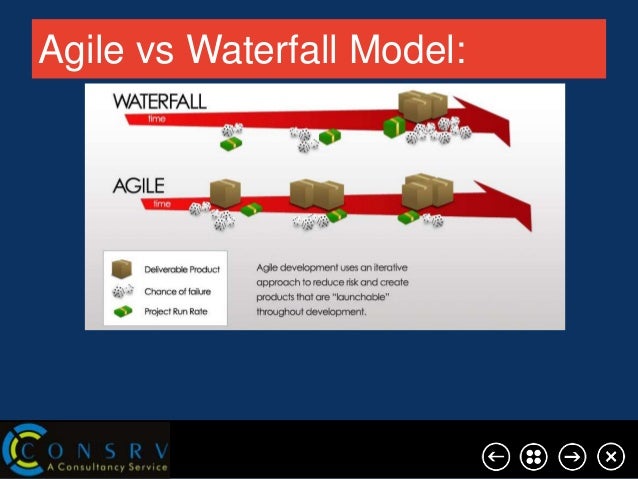 Agile vs Waterfall Model:

WATERFALL
time

AGILE
time

Deliverable Product
Chance of failure
Project Run Rate

Agile development uses an iterative approach to reduce risk and create products that are "launchable" throughout development.

CONSRV
A Consultancy Service